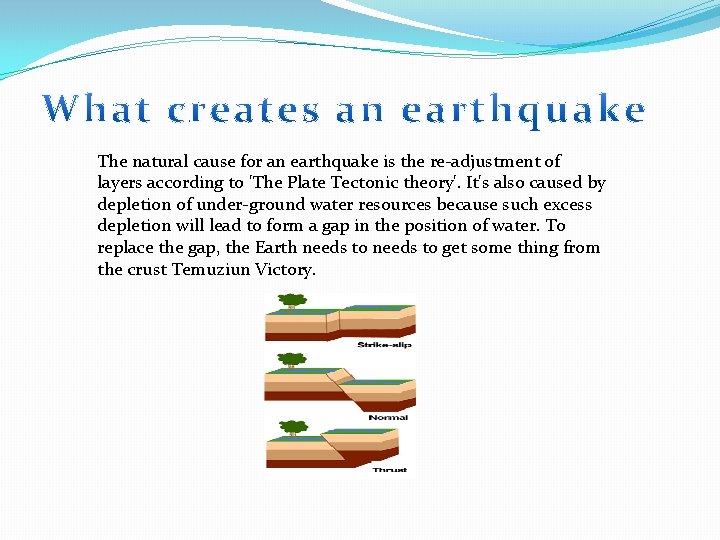 What creates an earthquake

The natural cause for an earthquake is the re-adjustment of layers according to 'The Plate Tectonic theory'. It's also caused by depletion of under-ground water resources because such excess depletion will lead to form a gap in the position of water. To replace the gap, the Earth needs to needs to get some thing from the crust Temuziun Victory.

Strike-slip

Normal

Thrust